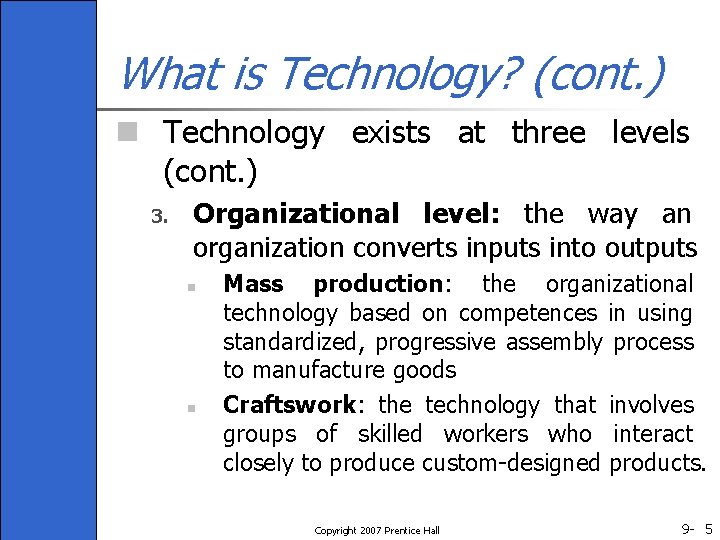 What is Technology? (cont.)

Technology exists at three levels (cont.)

3. Organizational level: the way an organization converts inputs into outputs

Mass production: the organizational technology based on competences in using standardized, progressive assembly process to manufacture goods

Craftswork: the technology that involves groups of skilled workers who interact closely to produce custom-designed products.

Copyright 2007 Prentice Hall

9- 5